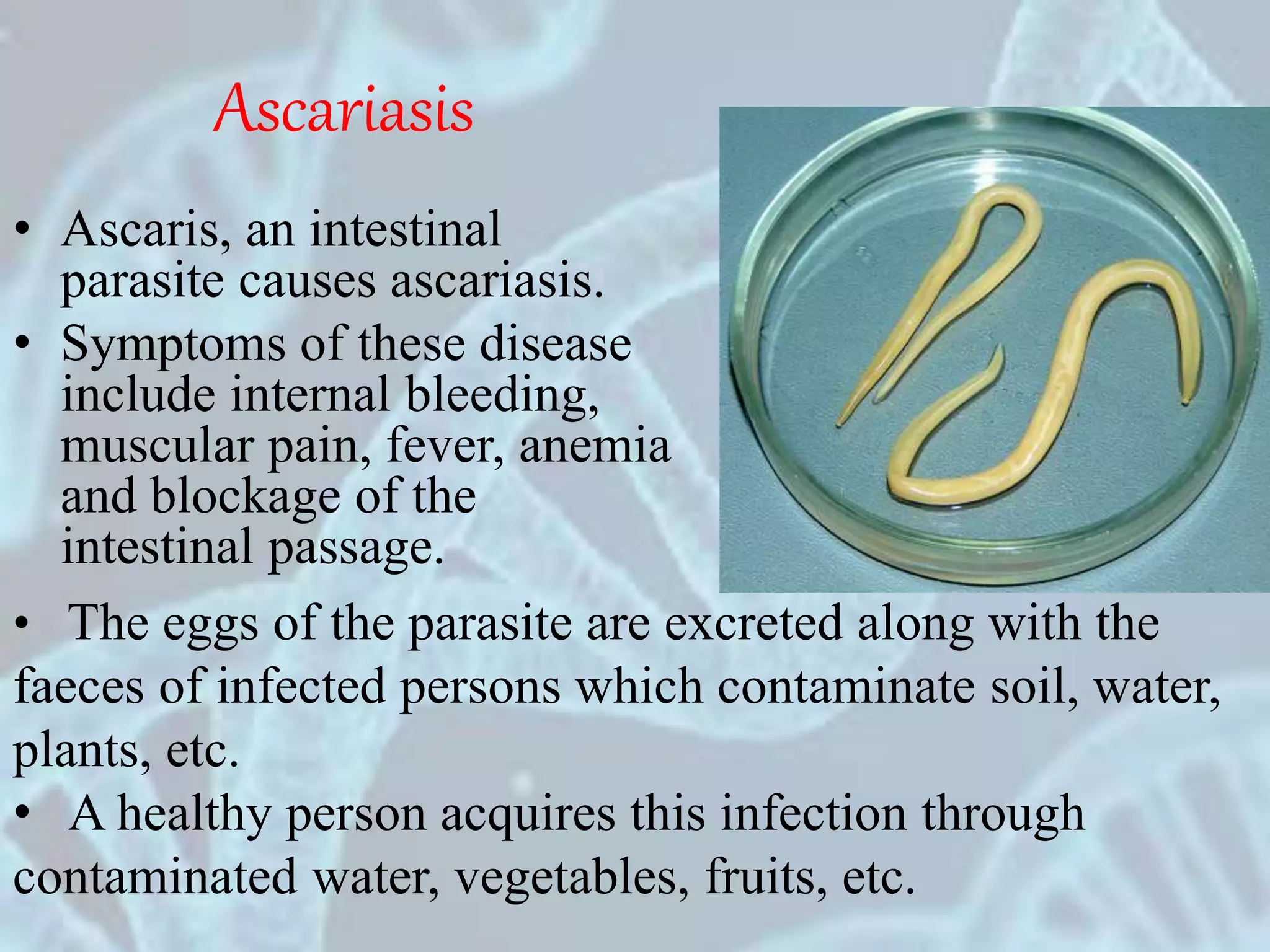 Ascariasis

• Ascaris, an intestinal parasite causes ascariasis.
• Symptoms of these disease include internal bleeding, muscular pain, fever, anemia and blockage of the intestinal passage.
• The eggs of the parasite are excreted along with the faeces of infected persons which contaminate soil, water, plants, etc.
• A healthy person acquires this infection through contaminated water, vegetables, fruits, etc.